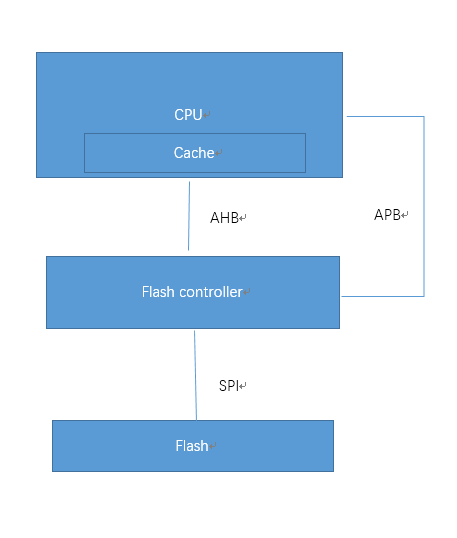 CPU
Cache
AHB
APB
Flash controller
SPI
Flash